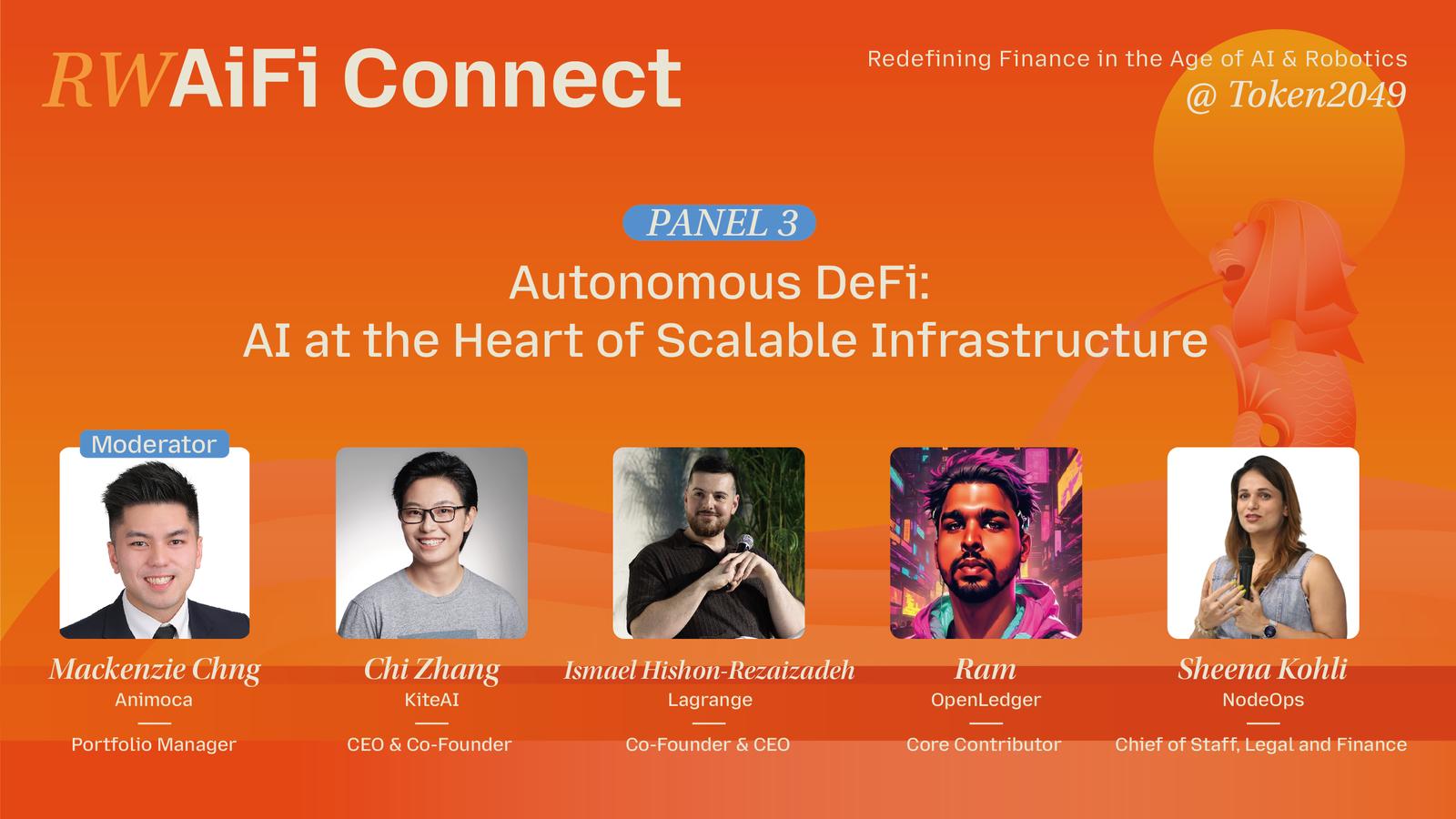 RWAiFi Connect

Redefining Finance in the Age of AI & Robotics
@ Token2049

PANEL 3

Autonomous DeFi:
AI at the Heart of Scalable Infrastructure

Moderator

Mackenzie Chng
Animoca
Portfolio Manager

Chi Zhang
KiteAI
CEO & Co-Founder

Ismael Hishon-Rezaizadeh
Lagrange
Co-Founder & CEO

Ram
OpenLedger
Core Contributor

Sheena Kohli
NodeOps
Chief of Staff, Legal and Finance